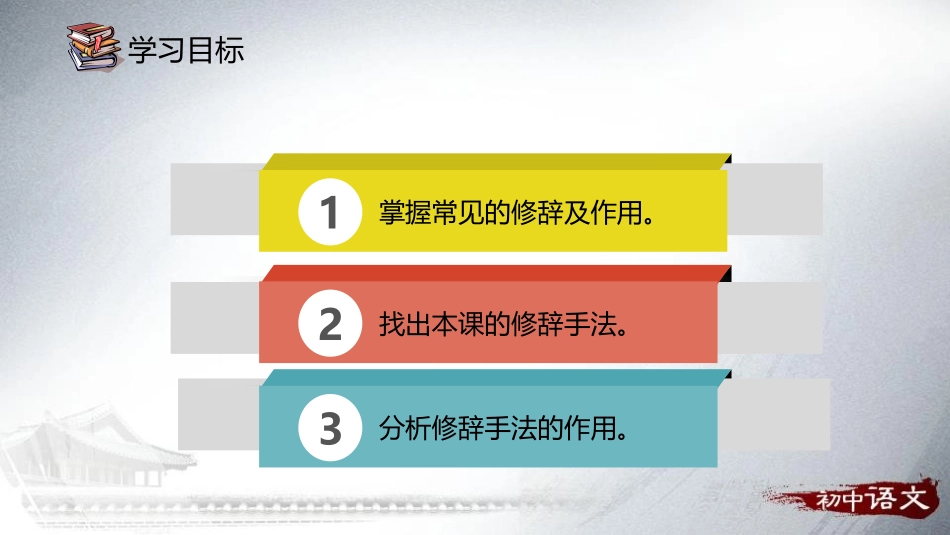 学习目标

1 掌握常见的修辞及作用。

2 找出本课的修辞手法。

3 分析修辞手法的作用。

初中语文